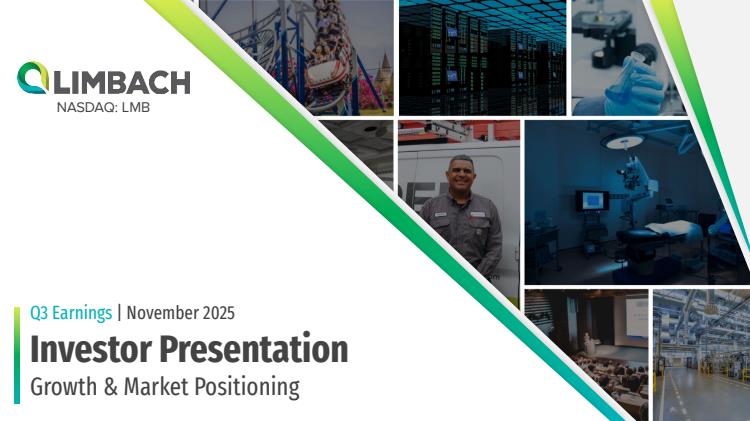 LIMBACH
NASDAQ: LMB

Q3 Earnings | November 2025
Investor Presentation
Growth & Market Positioning